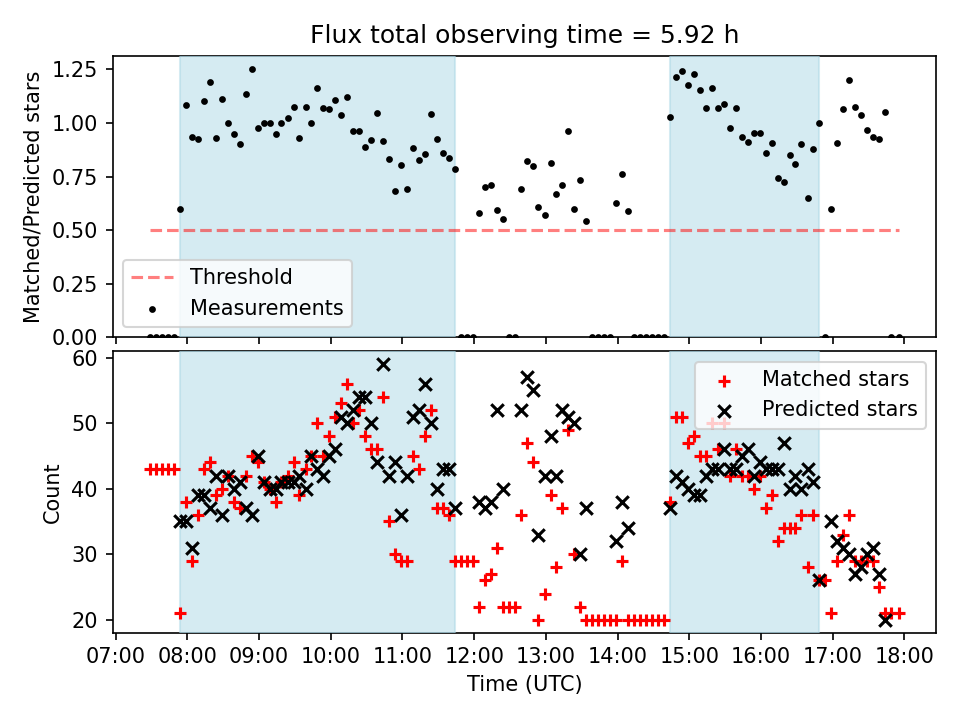 Flux total observing time = 5.92 h

Matched/Predicted stars

1.25
1.00
0.75
0.50
0.25
0.00

Threshold
Measurements

Count

60
50
40
30
20

Matched stars
Predicted stars

07:00 08:00 09:00 10:00 11:00 12:00 13:00 14:00 15:00 16:00 17:00 18:00

Time (UTC)